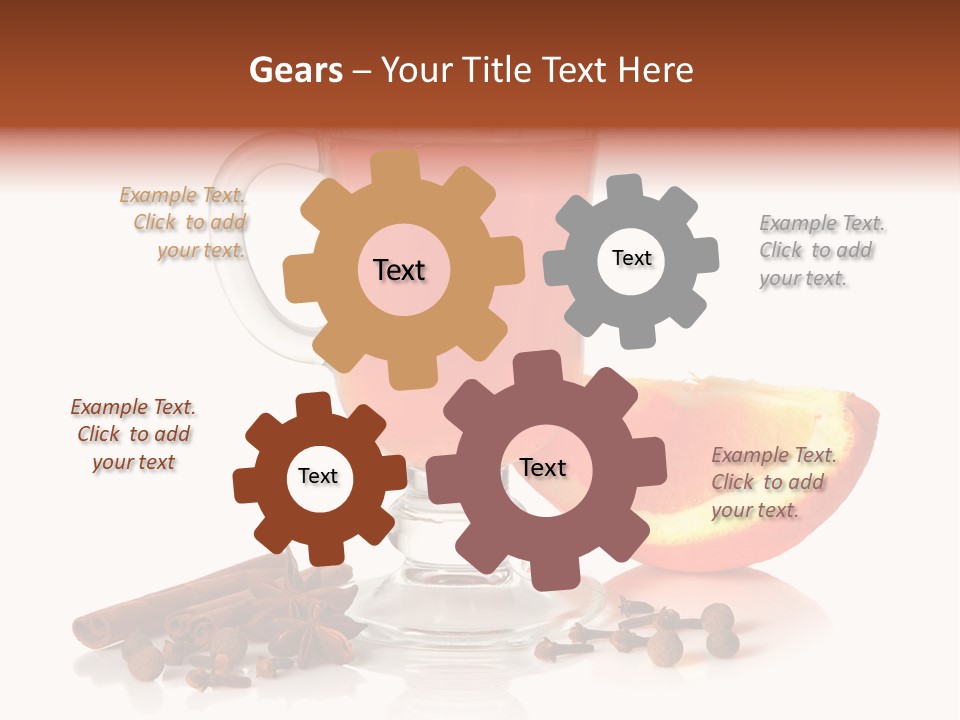 Gears – Your Title Text Here

Example Text. Click to add your text.

Text

Text

Example Text. Click to add your text.

Example Text. Click to add your text

Text

Text

Example Text. Click to add your text.